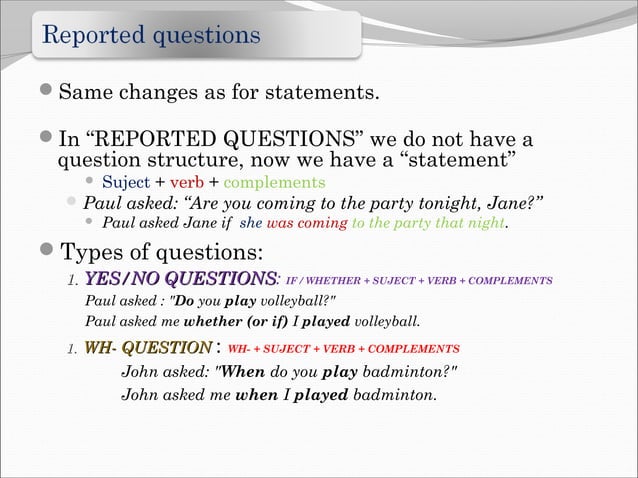 Reported questions

Same changes as for statements.

In “REPORTED QUESTIONS” we do not have a question structure, now we have a “statement”

Suject + verb + complements

Paul asked: “Are you coming to the party tonight, Jane?”

Paul asked Jane if she was coming to the party that night.

Types of questions:

1. YES/NO QUESTIONS: IF / WHETHER + SUJECT + VERB + COMPLEMENTS

Paul asked : "Do you play volleyball?"

Paul asked me whether (or if) I played volleyball.

1. WH- QUESTION : WH- + SUJECT + VERB + COMPLEMENTS

John asked: "When do you play badminton?"

John asked me when I played badminton.